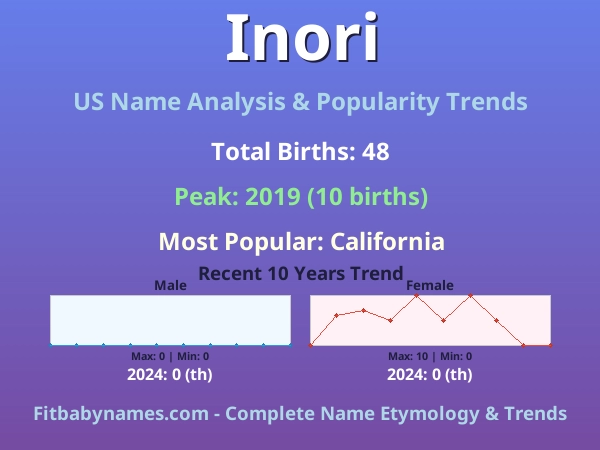 Inori

US Name Analysis & Popularity Trends

Total Births: 48

Peak: 2019 (10 births)

Most Popular: California

Recent 10 Years Trend

Male

Max: 0 | Min: 0

2024: 0 (th)

Female

Max: 10 | Min: 0

2024: 0 (th)

Fitbabynames.com - Complete Name Etymology & Trends